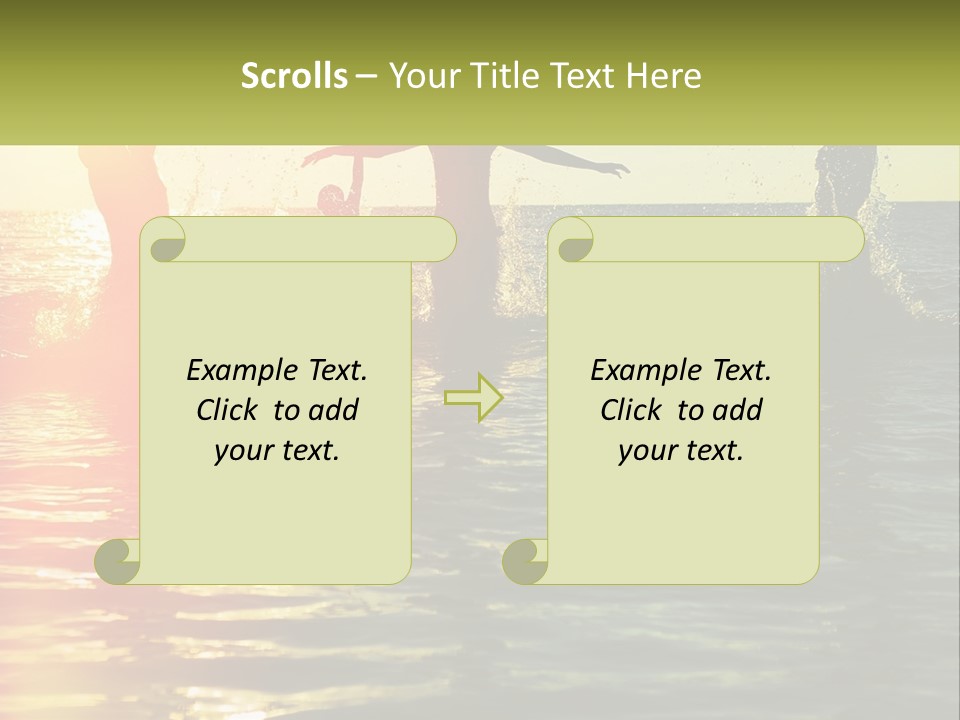 Scrolls – Your Title Text Here

Example Text. Click to add your text.

Example Text. Click to add your text.